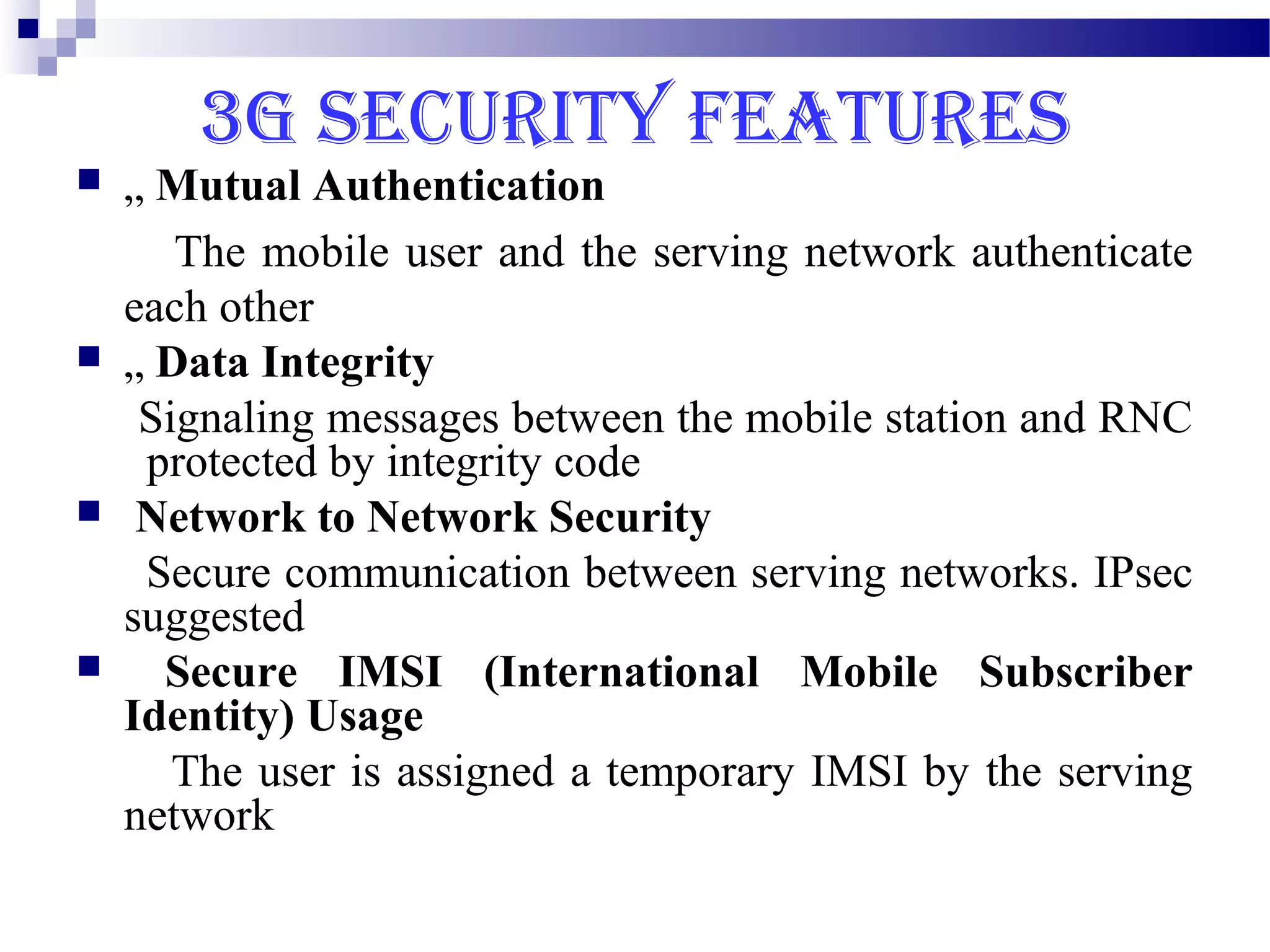 3G SECURITY FEATURES

„ Mutual Authentication

The mobile user and the serving network authenticate each other

„ Data Integrity

Signaling messages between the mobile station and RNC protected by integrity code

Network to Network Security

Secure communication between serving networks. IPsec suggested

Secure IMSI (International Mobile Subscriber Identity) Usage

The user is assigned a temporary IMSI by the serving network